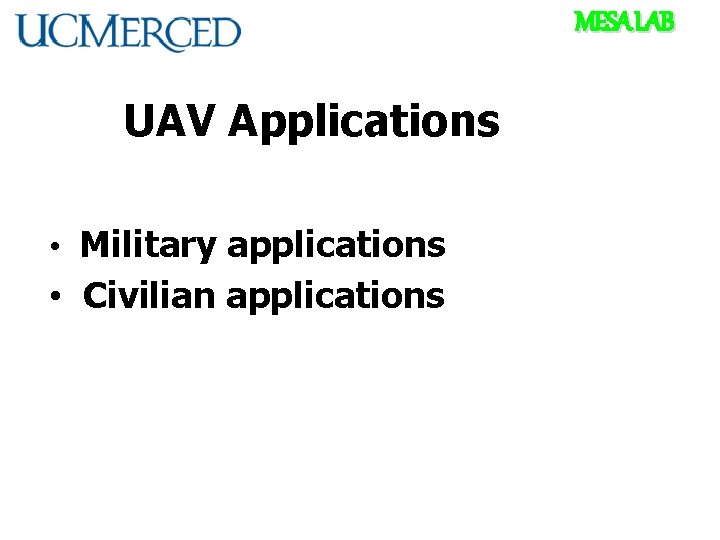 UCMERCED

MESA LAB

UAV Applications

• Military applications
• Civilian applications